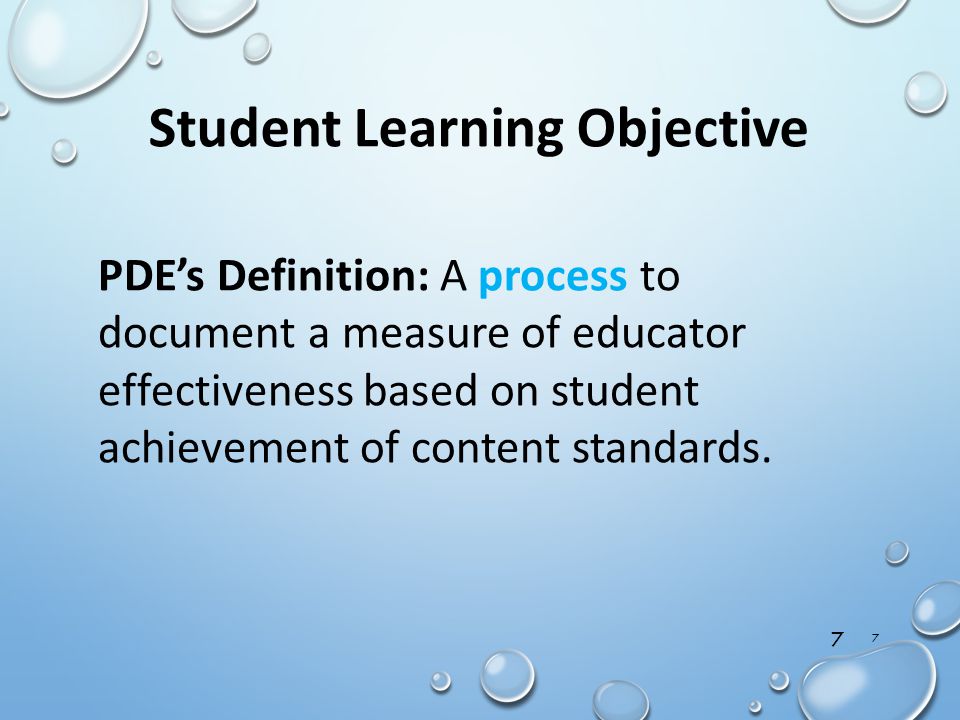 Student Learning Objective

PDE's Definition: A process to document a measure of educator effectiveness based on student achievement of content standards.

7 7